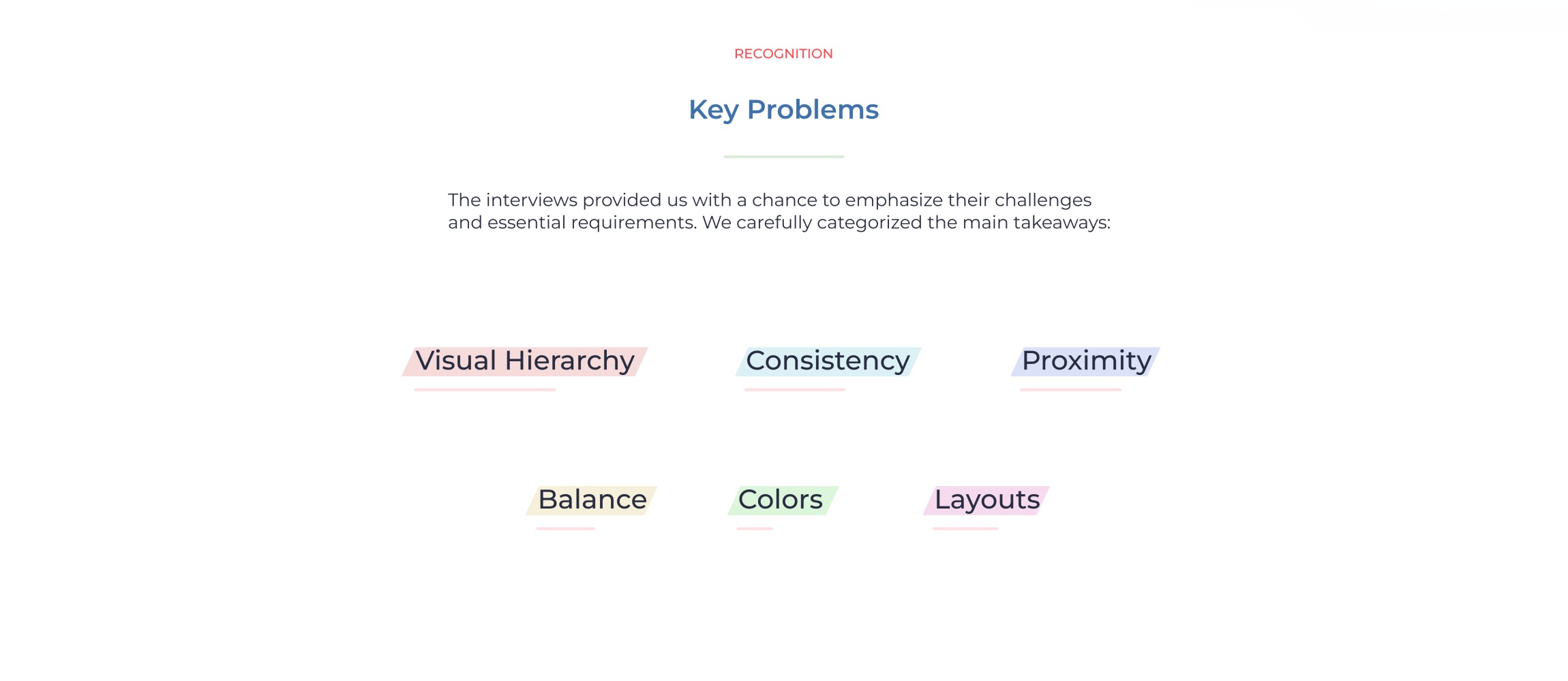 RECOGNITION

Key Problems

The interviews provided us with a chance to emphasize their challenges and essential requirements. We carefully categorized the main takeaways:

Visual Hierarchy

Consistency

Proximity

Balance

Colors

Layouts